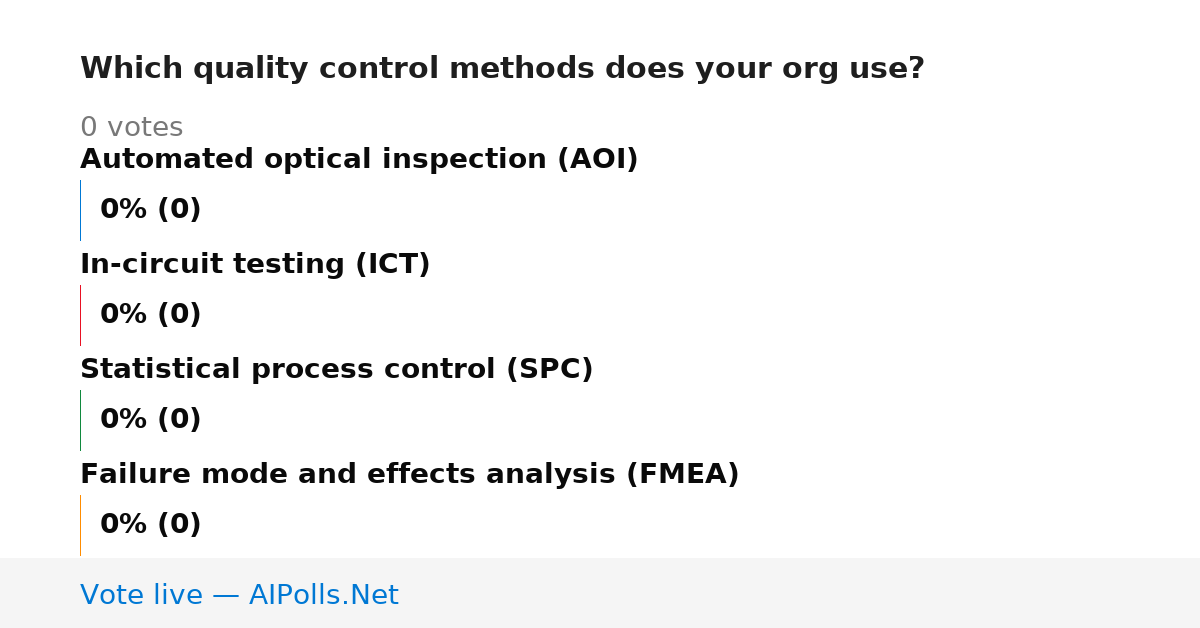 Which quality control methods does your org use?

0 votes

Automated optical inspection (AOI)

0% (0)

In-circuit testing (ICT)

0% (0)

Statistical process control (SPC)

0% (0)

Failure mode and effects analysis (FMEA)

0% (0)

Vote live — AIPolls.Net